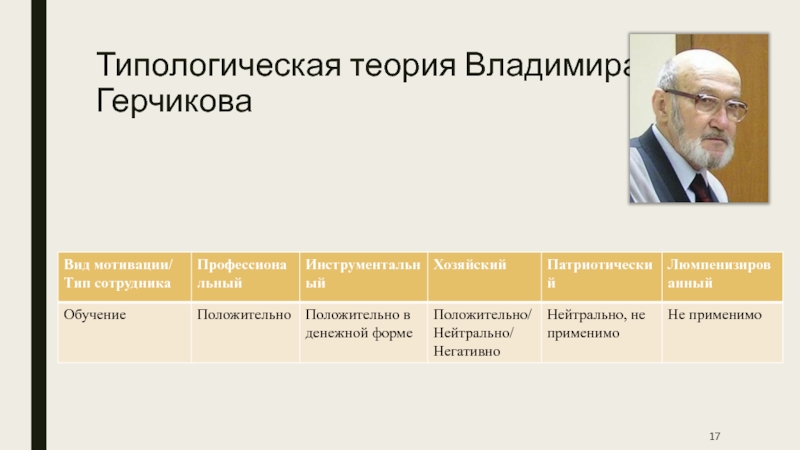 Типологическая теория Владимира Герчикова

| Вид мотивации/ Тип сотрудника | Профессиональный | Инструментальный | Хозяйский | Патриотический | Люмпенизированный |
|---|---|---|---|---|---|
| Обучение | Положительно | Положительно в денежной форме | Положительно/ Нейтрально/ Негативно | Нейтрально, не применимо | Не применимо |

17